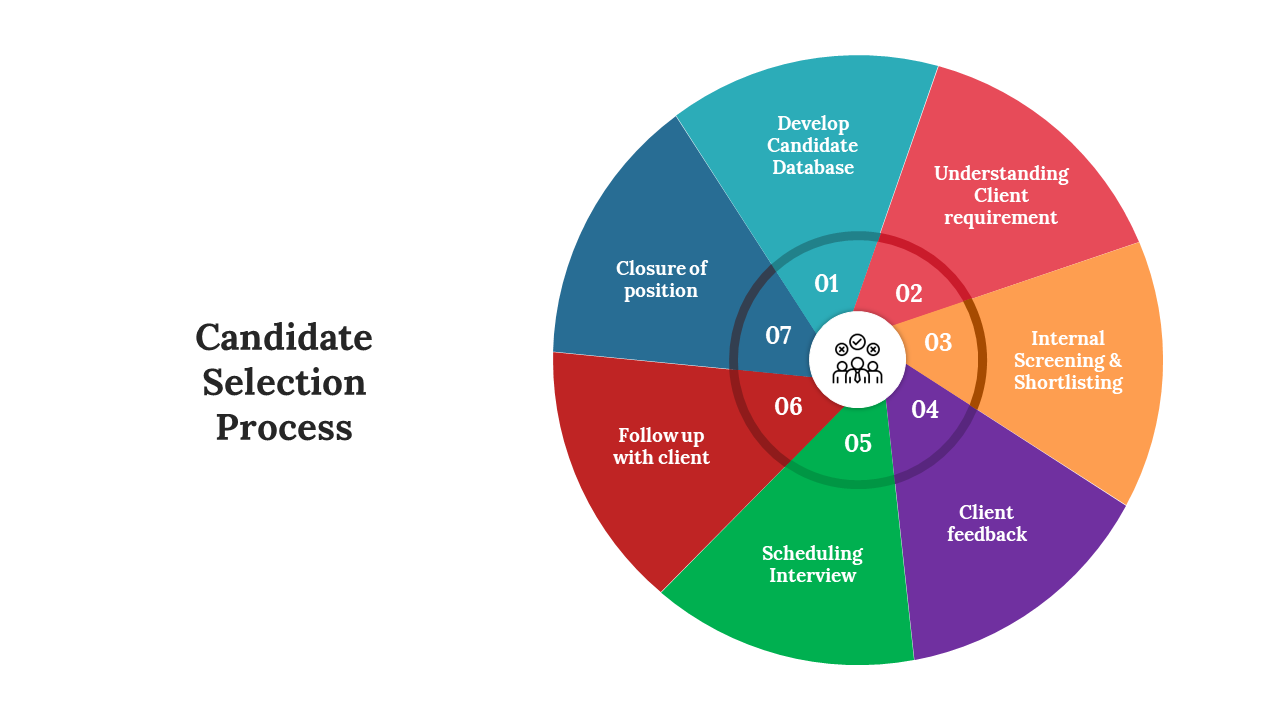 Candidate Selection Process

01
Develop Candidate Database

02
Understanding Client requirement

03
Internal Screening & Shortlisting

04
Client feedback

05
Scheduling Interview

06
Follow up with client

07
Closure of position